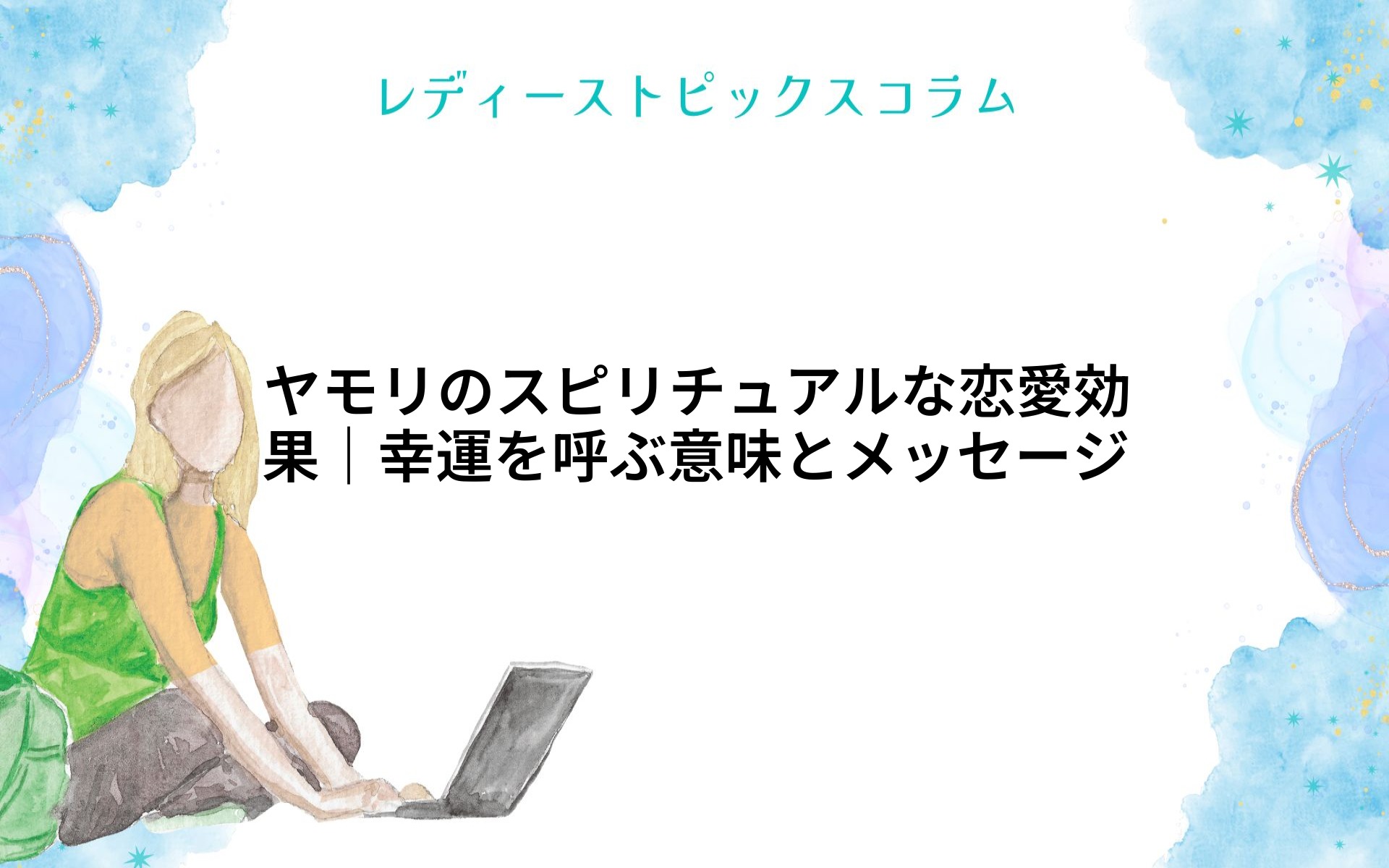 レディーストピックスコラム

ヤモリのスピリチュアルな恋愛効果｜幸運を呼ぶ意味とメッセージ